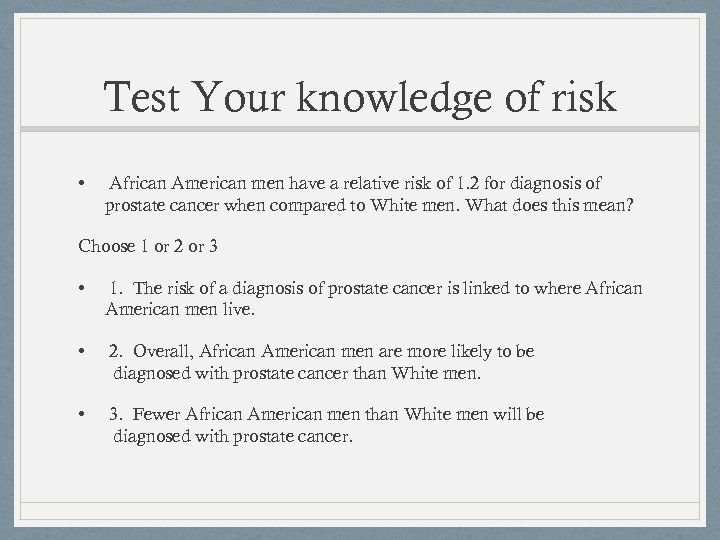 Test Your knowledge of risk

• African American men have a relative risk of 1.2 for diagnosis of prostate cancer when compared to White men. What does this mean?

Choose 1 or 2 or 3

• 1. The risk of a diagnosis of prostate cancer is linked to where African American men live.

• 2. Overall, African American men are more likely to be diagnosed with prostate cancer than White men.

• 3. Fewer African American men than White men will be diagnosed with prostate cancer.